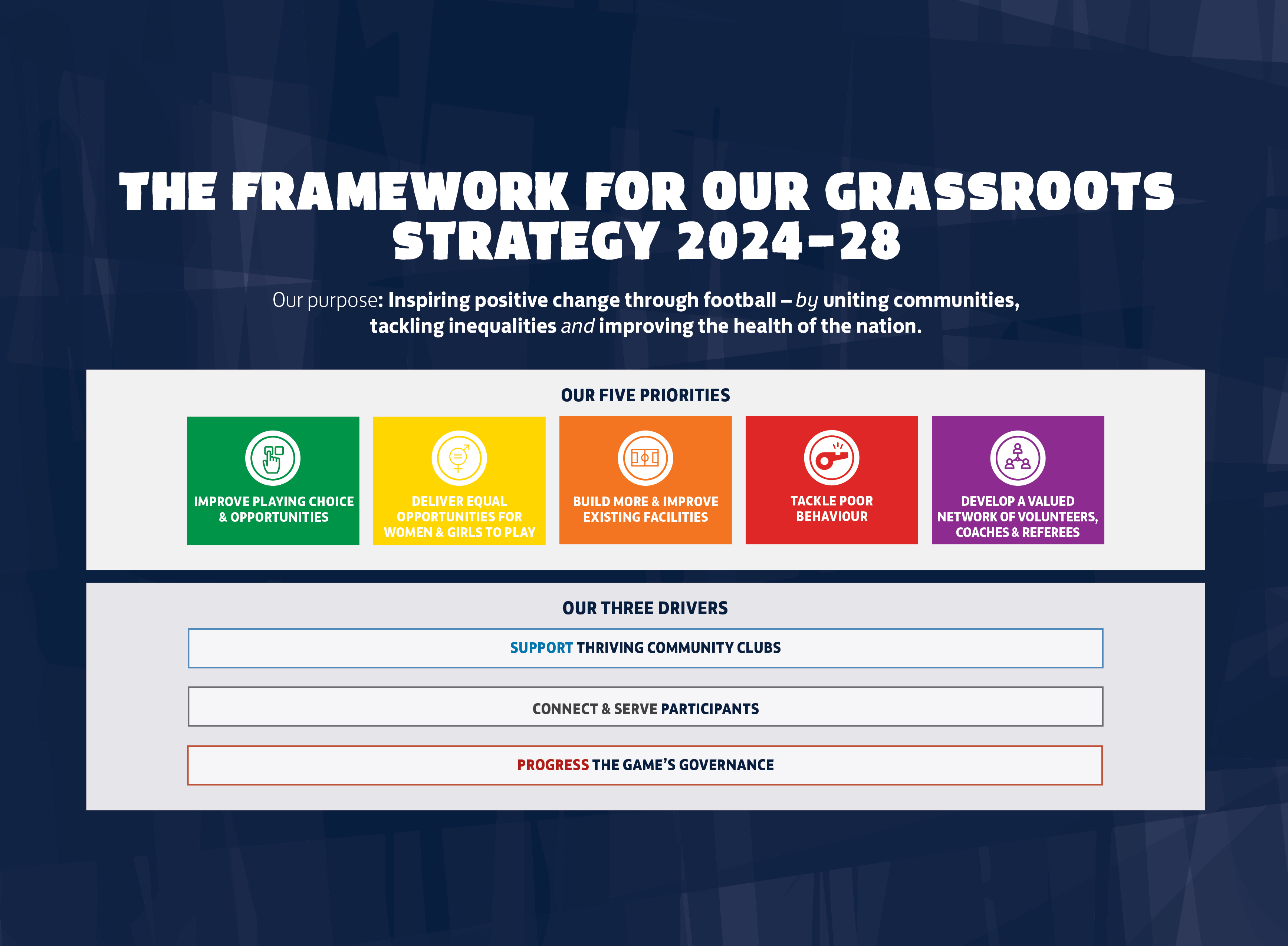 THE FRAMEWORK FOR OUR GRASSROOTS STRATEGY 2024-28

Our purpose: Inspiring positive change through football – by uniting communities, tackling inequalities and improving the health of the nation.

OUR FIVE PRIORITIES

IMPROVE PLAYING CHOICE & OPPORTUNITIES

DELIVER EQUAL OPPORTUNITIES FOR WOMEN & GIRLS TO PLAY

BUILD MORE & IMPROVE EXISTING FACILITIES

TACKLE POOR BEHAVIOUR

DEVELOP A VALUED NETWORK OF VOLUNTEERS, COACHES & REFEREES

OUR THREE DRIVERS

SUPPORT THRIVING COMMUNITY CLUBS

CONNECT & SERVE PARTICIPANTS

PROGRESS THE GAME'S GOVERNANCE